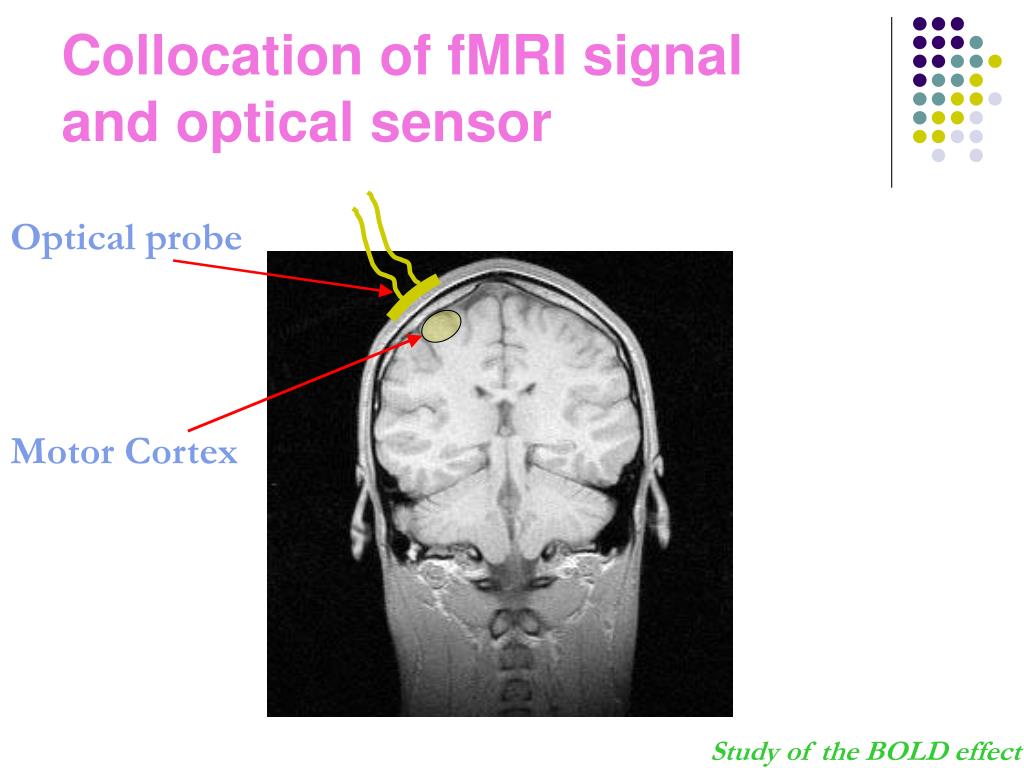 Collocation of fMRI signal and optical sensor

Optical probe

Motor Cortex

Study of the BOLD effect